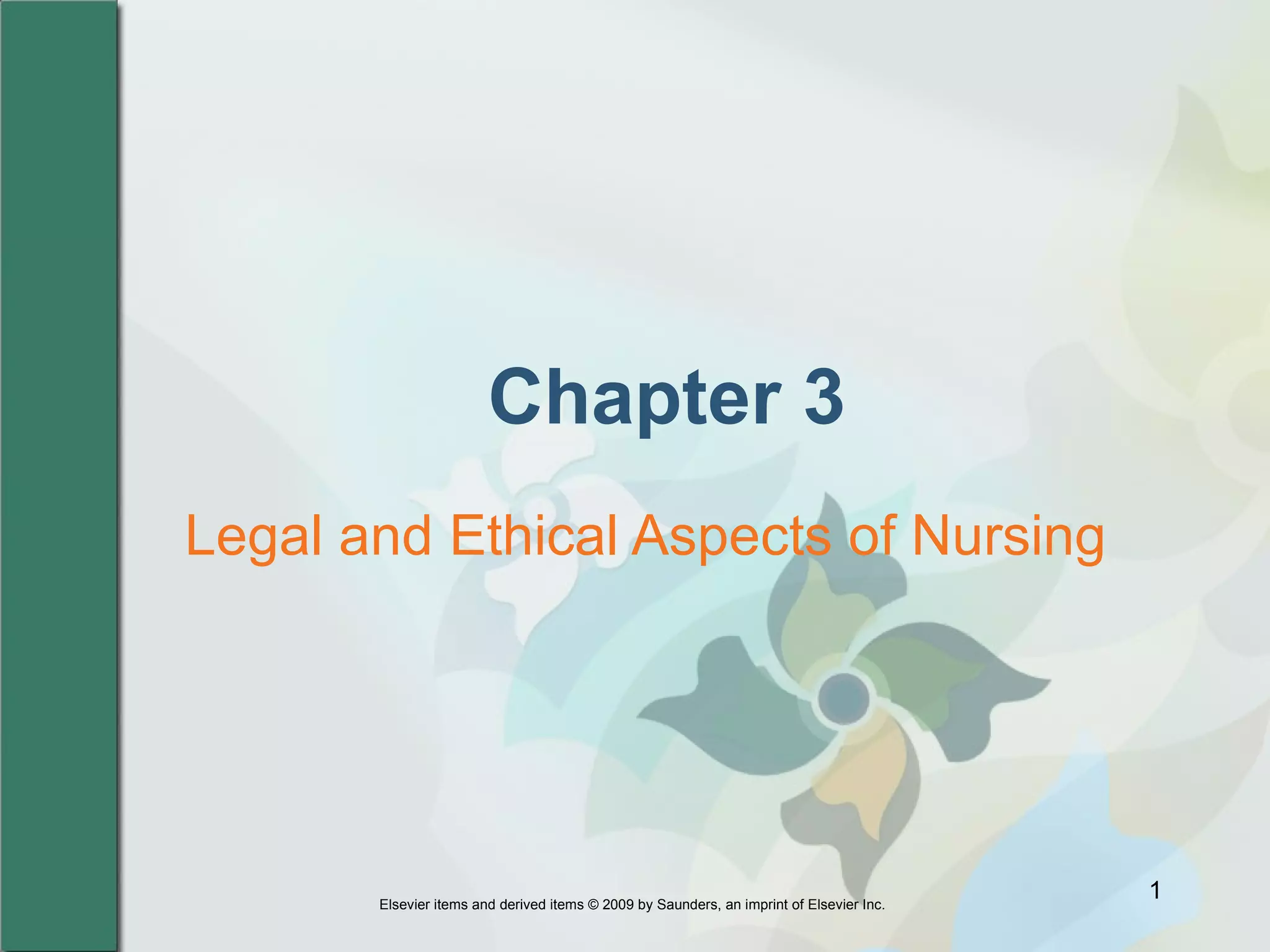 Chapter 3

Legal and Ethical Aspects of Nursing

1

Elsevier items and derived items © 2009 by Saunders, an imprint of Elsevier Inc.